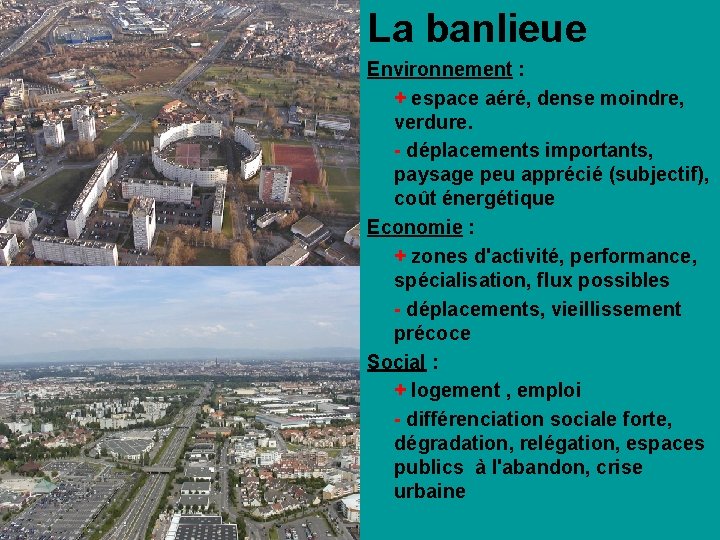 La banlieue

Environnement :

+ espace aéré, dense moindre, verdure.

- déplacements importants, paysage peu apprécié (subjectif), coût énergétique

Economie :

+ zones d'activité, performance, spécialisation, flux possibles

- déplacements, vieillissement précoce

Social :

+ logement , emploi

- différenciation sociale forte, dégradation, relégation, espaces publics à l'abandon, crise urbaine